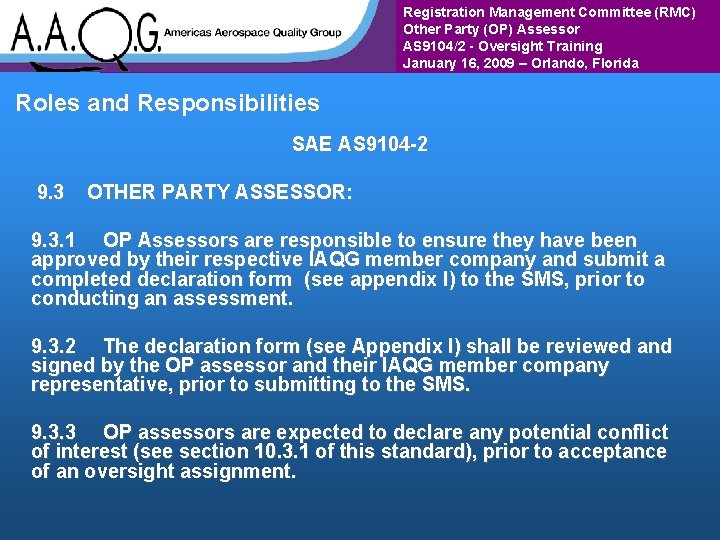 A.A.Q.G. Americas Aerospace Quality Group

Registration Management Committee (RMC)
Other Party (OP) Assessor
AS9104/2 - Oversight Training
January 16, 2009 – Orlando, Florida

Roles and Responsibilities

SAE AS9104-2

9.3 OTHER PARTY ASSESSOR:

9.3.1 OP Assessors are responsible to ensure they have been approved by their respective IAQG member company and submit a completed declaration form (see appendix I) to the SMS, prior to conducting an assessment.

9.3.2 The declaration form (see Appendix I) shall be reviewed and signed by the OP assessor and their IAQG member company representative, prior to submitting to the SMS.

9.3.3 OP assessors are expected to declare any potential conflict of interest (see section 10.3.1 of this standard), prior to acceptance of an oversight assignment.